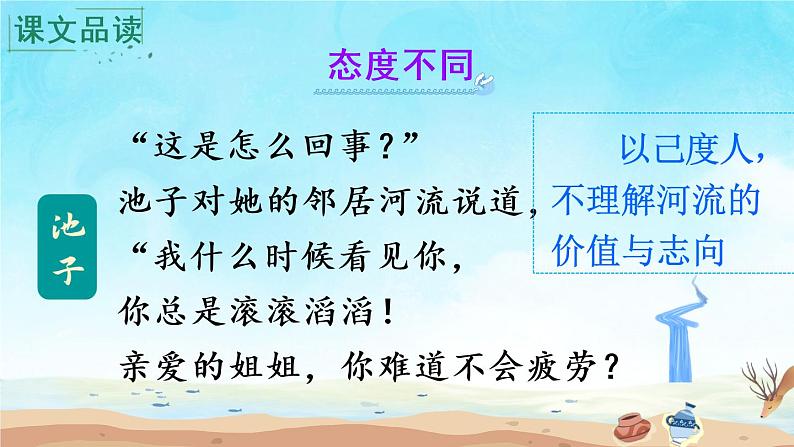 课文品读

态度不同

池子

“这是怎么回事？”
池子对她的邻居河流说道，
“我什么时候看见你，
你总是滚滚滔滔！
亲爱的姐姐，你难道不会疲劳？

以己度人，不理解河流的价值与志向